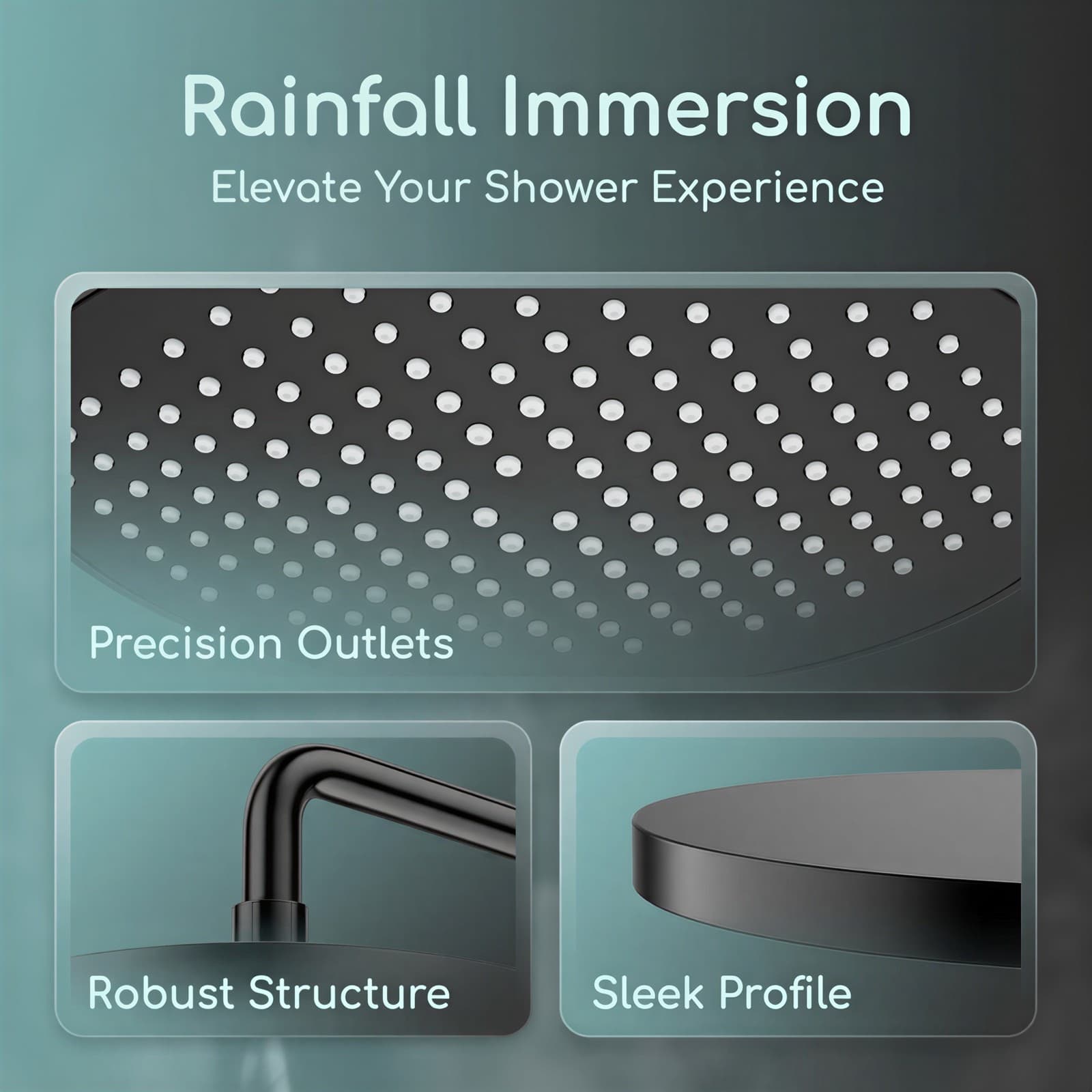 Rainfall Immersion
Elevate Your Shower Experience

Precision Outlets

Robust Structure

Sleek Profile